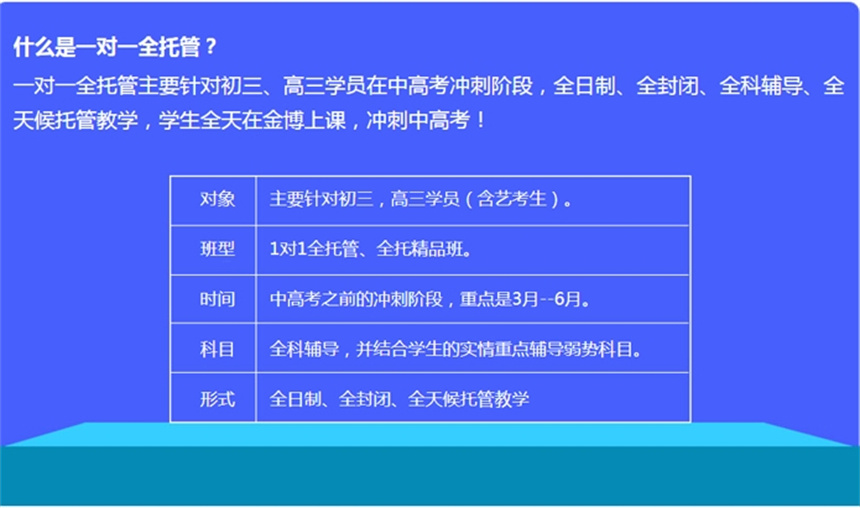 什么是一对一全托管？

一对一全托管主要针对初三、高三学员在中高考冲刺阶段，全日制、全封闭、全科辅导、全天候托管教学，学生全天在金博上课，冲刺中高考！

| 对象 | 主要针对初三，高三学员（含艺考生）。 |
|---|---|
| 班型 | 1对1全托管、全托精品班。 |
| 时间 | 中高考之前的冲刺阶段，重点是3月--6月。 |
| 科目 | 全科辅导，并结合学生的实情重点辅导弱势科目。 |
| 形式 | 全日制、全封闭、全天候托管教学 |